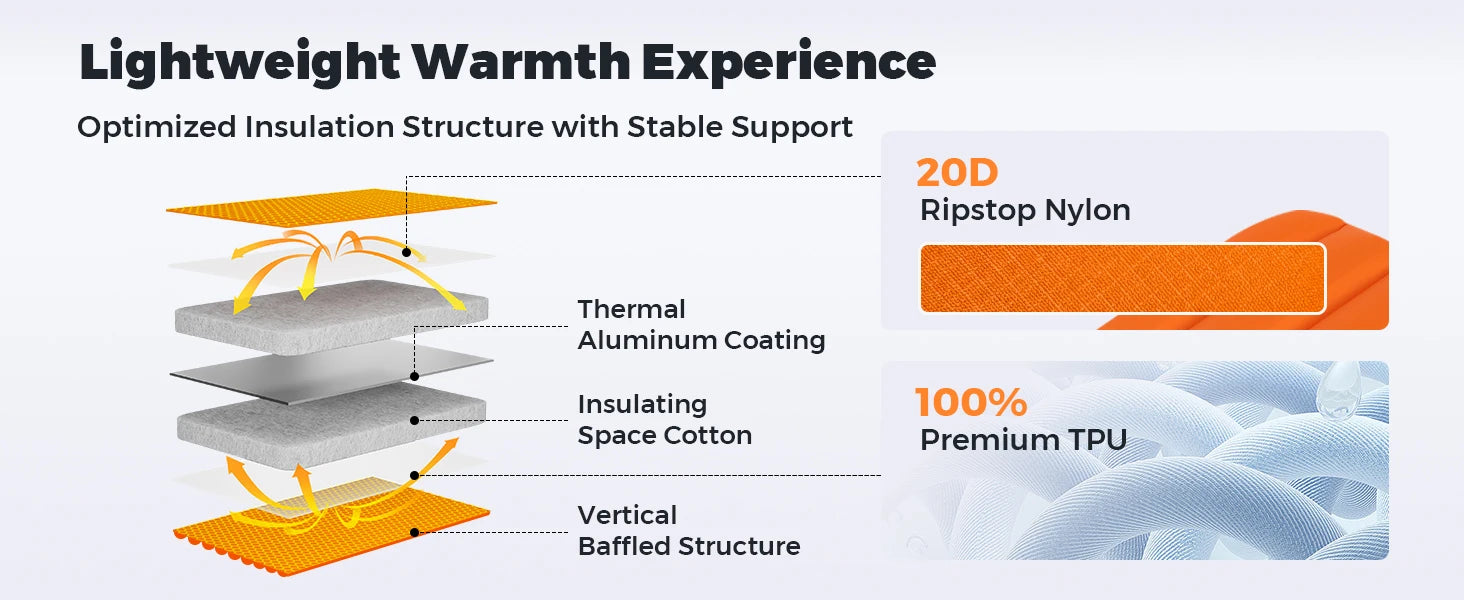 Lightweight Warmth Experience

Optimized Insulation Structure with Stable Support

Thermal Aluminum Coating

Insulating Space Cotton

Vertical Baffled Structure

20D
Ripstop Nylon

100%
Premium TPU